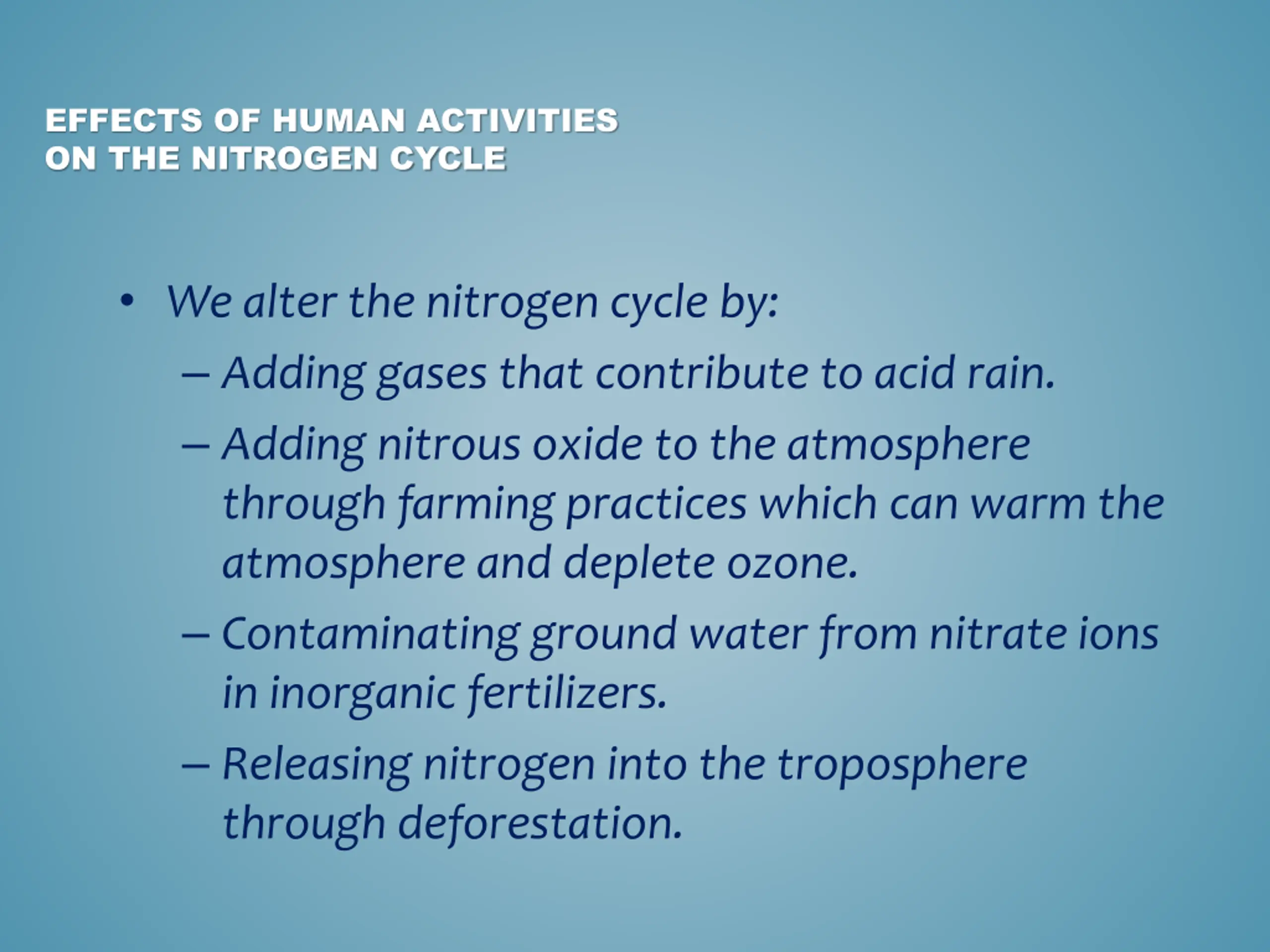 EFFECTS OF HUMAN ACTIVITIES ON THE NITROGEN CYCLE

• We alter the nitrogen cycle by:
– Adding gases that contribute to acid rain.
– Adding nitrous oxide to the atmosphere through farming practices which can warm the atmosphere and deplete ozone.
– Contaminating ground water from nitrate ions in inorganic fertilizers.
– Releasing nitrogen into the troposphere through deforestation.